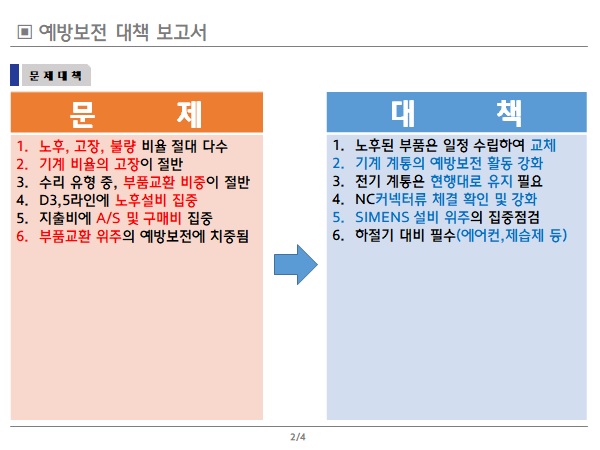 ▣ 예방보전 대책 보고서

문제대책

문 제

1. 노후, 고장, 불량 비율 절대 다수
2. 기계 비율의 고장이 절반
3. 수리 유형 중, 부품교환 비중이 절반
4. D3,5라인에 노후설비 집중
5. 지출비에 A/S 및 구매비 집중
6. 부품교환 위주의 예방보전에 치중됨

대 책

1. 노후된 부품은 일정 수립하여 교체
2. 기계 계통의 예방보전 활동 강화
3. 전기 계통은 현행대로 유지 필요
4. NC커넥터류 체결 확인 및 강화
5. SIMENS 설비 위주의 집중점검
6. 하절기 대비 필수(에어컨,제습제 등)

2/4